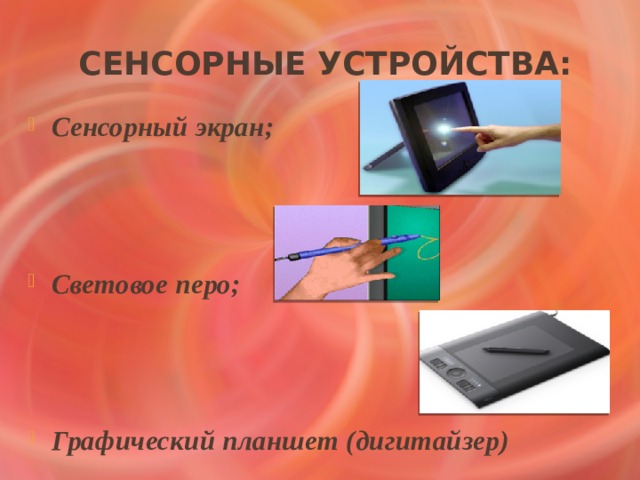 СЕНСОРНЫЕ УСТРОЙСТВА:

Сенсорный экран;

Световое перо;

Графический планшет (дигитайзер)